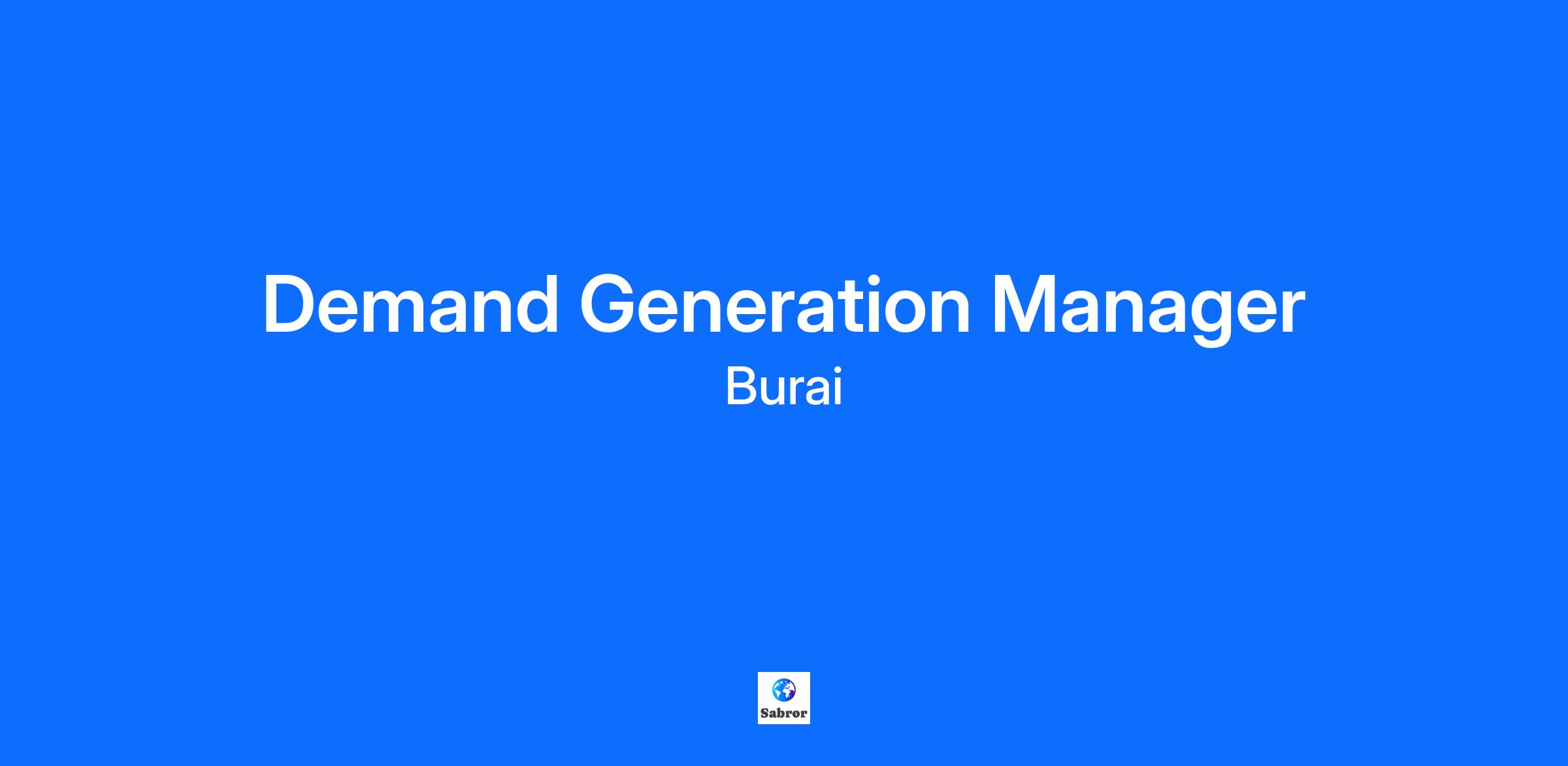 Demand Generation Manager

Burai

Sabror